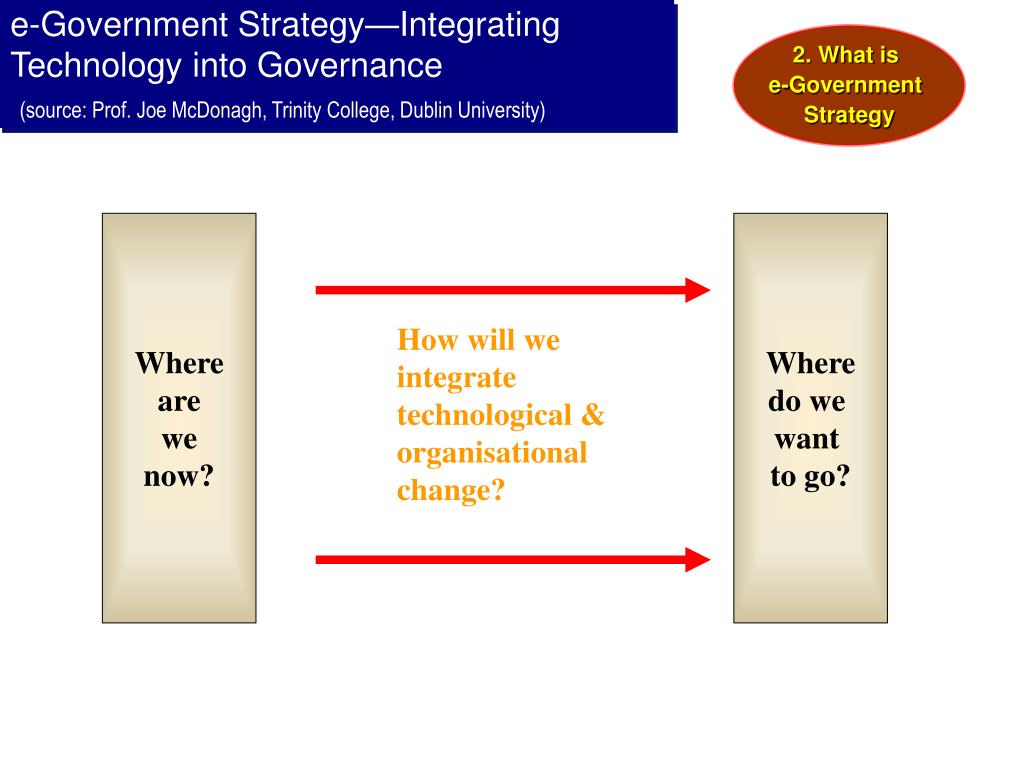 e-Government Strategy—Integrating Technology into Governance

(source: Prof. Joe McDonagh, Trinity College, Dublin University)

2. What is e-Government Strategy

Where are we now?

How will we integrate technological & organisational change?

Where do we want to go?